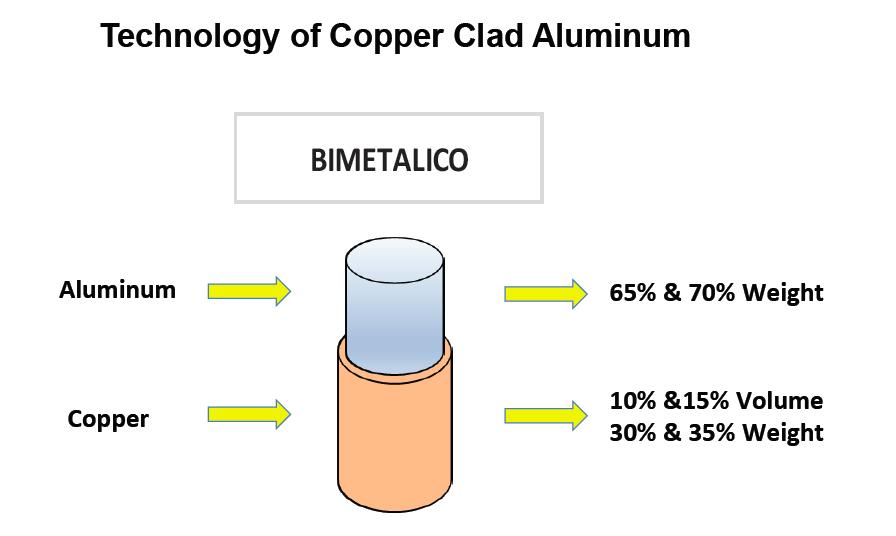 Technology of Copper Clad Aluminum

BIMETALICO

Aluminum

65% & 70% Weight

Copper

10% &15% Volume
30% & 35% Weight